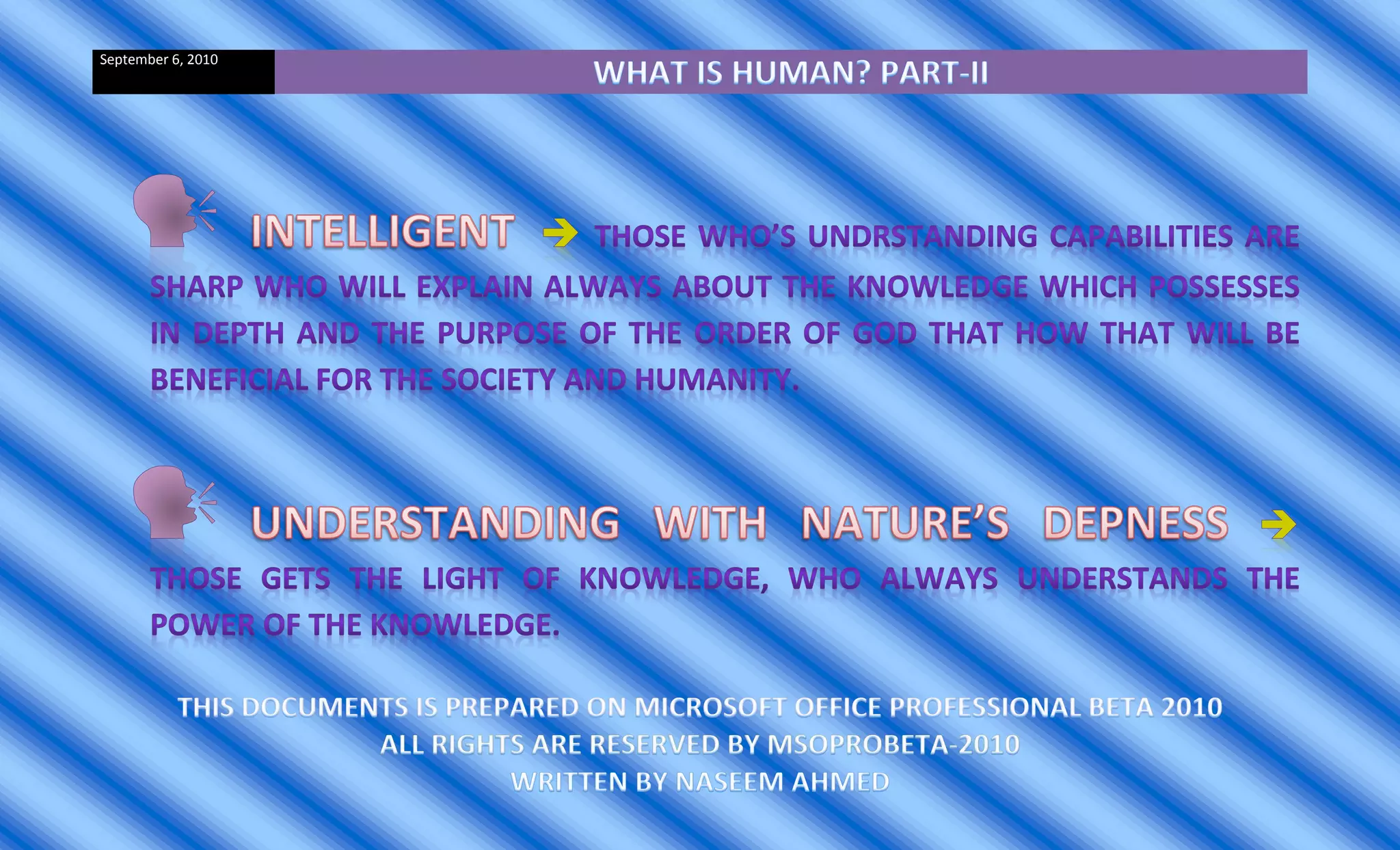 September 6, 2010

WHAT IS HUMAN? PART-II

INTELLIGENT → THOSE WHO'S UNDRSTANDING CAPABILITIES ARE SHARP WHO WILL EXPLAIN ALWAYS ABOUT THE KNOWLEDGE WHICH POSSESSES IN DEPTH AND THE PURPOSE OF THE ORDER OF GOD THAT HOW THAT WILL BE BENEFICIAL FOR THE SOCIETY AND HUMANITY.

UNDERSTANDING WITH NATURE'S DEPNESS → THOSE GETS THE LIGHT OF KNOWLEDGE, WHO ALWAYS UNDERSTANDS THE POWER OF THE KNOWLEDGE.

THIS DOCUMENTS IS PREPARED ON MICROSOFT OFFICE PROFESSIONAL BETA 2010
ALL RIGHTS ARE RESERVED BY MSOPROBETA-2010
WRITTEN BY NASEEM AHMED